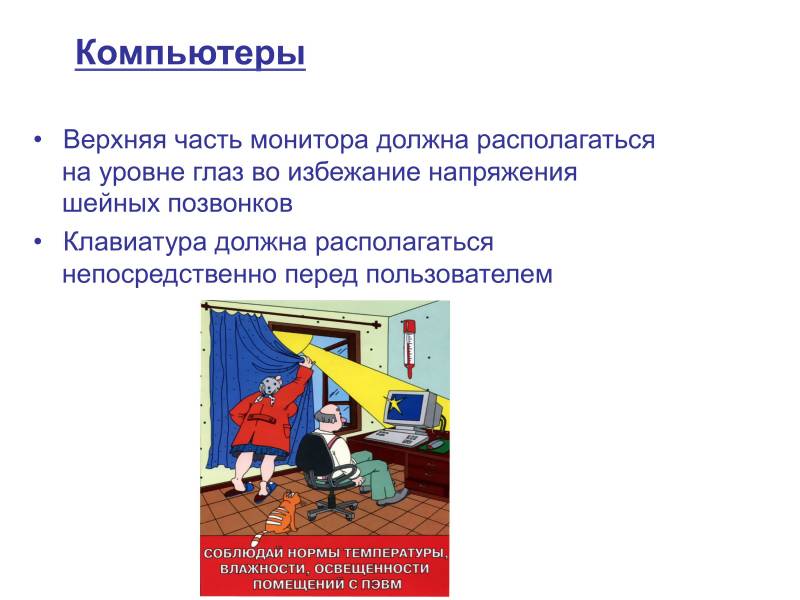 Компьютеры

• Верхняя часть монитора должна располагаться на уровне глаз во избежание напряжения шейных позвонков

• Клавиатура должна располагаться непосредственно перед пользователем

СОБЛЮДАЙ НОРМЫ ТЕМПЕРАТУРЫ, ВЛАЖНОСТИ, ОСВЕЩЕННОСТИ ПОМЕЩЕНИИ С ПЭВМ